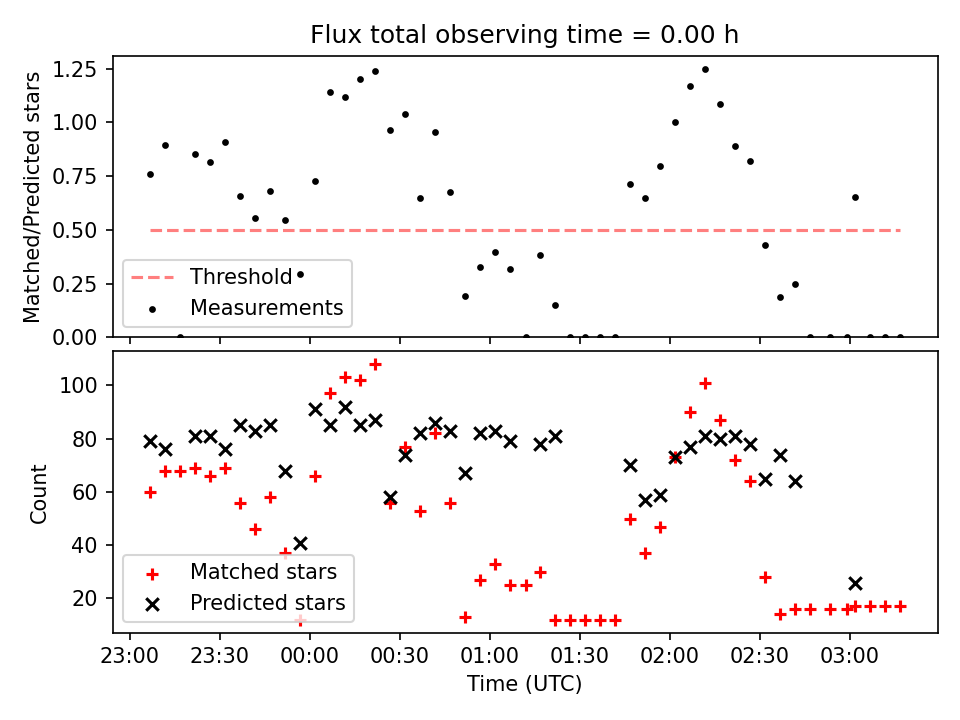 Flux total observing time = 0.00 h

Matched/Predicted stars

1.25
1.00
0.75
0.50
0.25
0.00

Threshold
Measurements

Count

100
80
60
40
20

Matched stars
Predicted stars

23:00
23:30
00:00
00:30
01:00
01:30
02:00
02:30
03:00

Time (UTC)